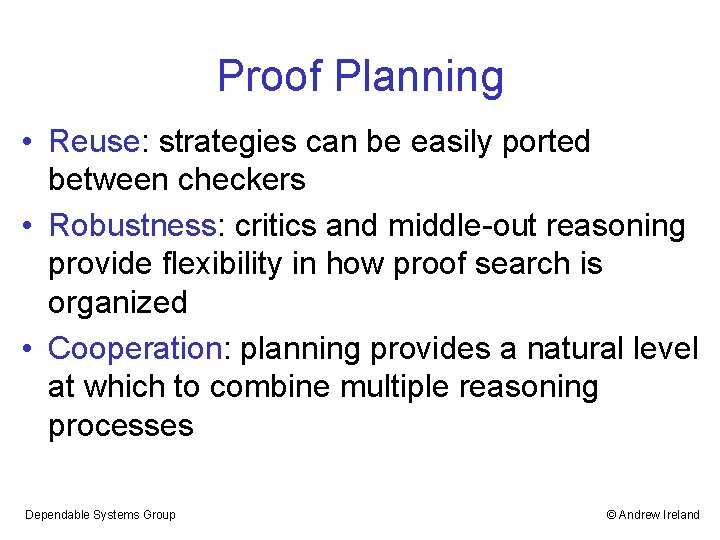 Proof Planning

• Reuse: strategies can be easily ported between checkers

• Robustness: critics and middle-out reasoning provide flexibility in how proof search is organized

• Cooperation: planning provides a natural level at which to combine multiple reasoning processes

Dependable Systems Group

© Andrew Ireland